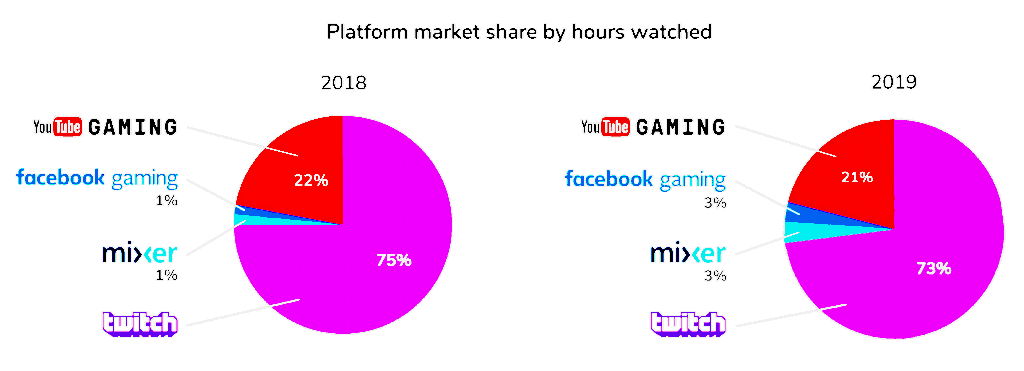 Platform market share by hours watched

2018

YouTube GAMING

22%

facebook gaming
1%

mixer
1%

75%

twitch

2019

YouTube GAMING

21%

facebook gaming
3%

mixer
3%

73%

twitch